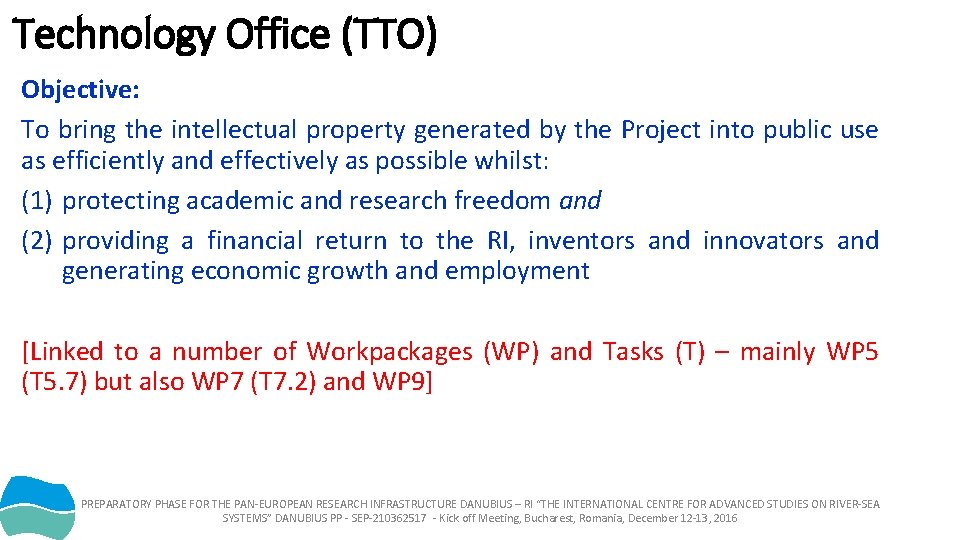 Technology Office (TTO)

Objective:

To bring the intellectual property generated by the Project into public use as efficiently and effectively as possible whilst:

(1) protecting academic and research freedom and

(2) providing a financial return to the RI, inventors and innovators and generating economic growth and employment

[Linked to a number of Workpackages (WP) and Tasks (T) – mainly WP5 (T5.7) but also WP7 (T7.2) and WP9]

PREPARATORY PHASE FOR THE PAN-EUROPEAN RESEARCH INFRASTRUCTURE DANUBIUS – RI "THE INTERNATIONAL CENTRE FOR ADVANCED STUDIES ON RIVER-SEA SYSTEMS" DANUBIUS PP - SEP-210362517 - Kick off Meeting, Bucharest, Romania, December 12-13, 2016